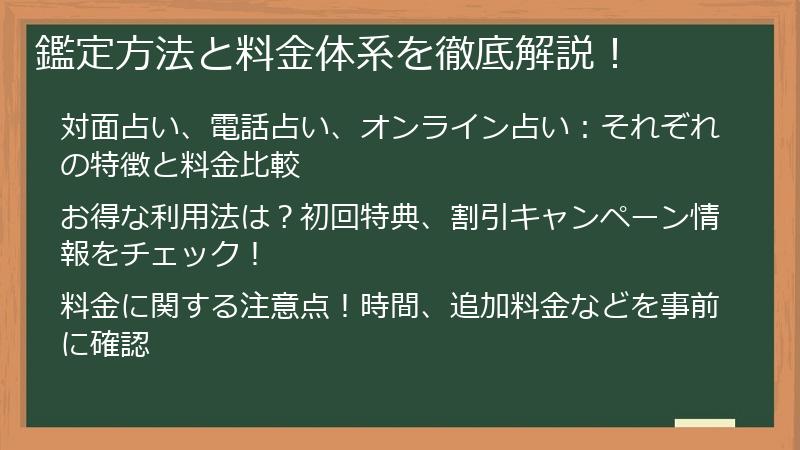 鑑定方法と料金体系を徹底解説！

対面占い、電話占い、オンライン占い：それぞれの特徴と料金比較

お得な利用法は？初回特典、割引キャンペーン情報をチェック！

料金に関する注意点！時間、追加料金などを事前に確認